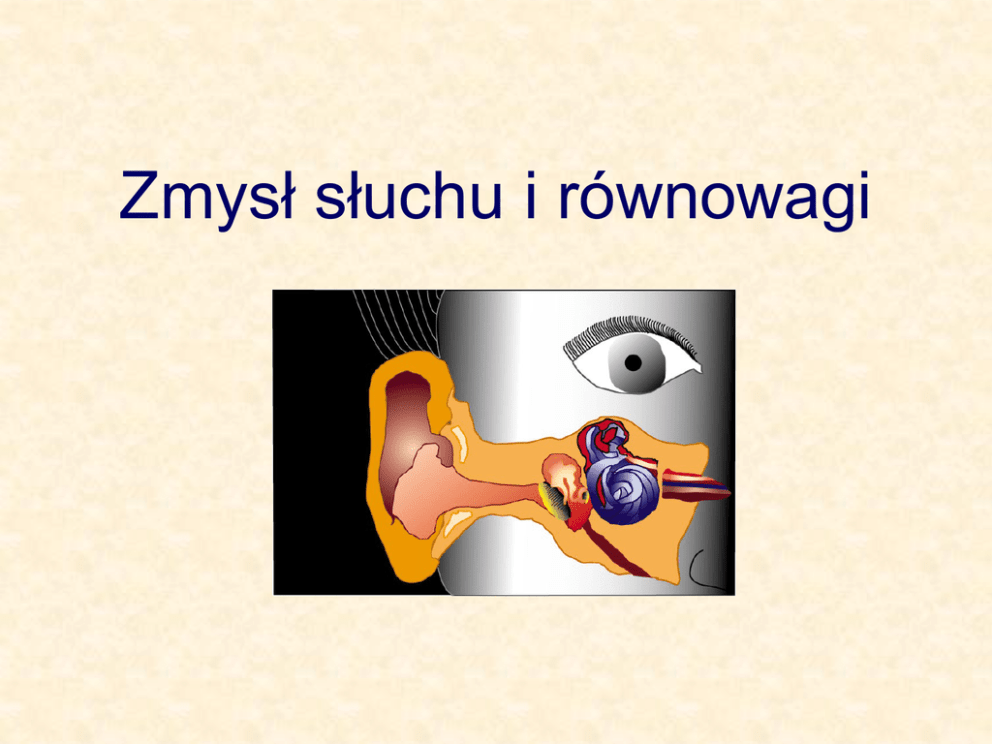 Zmysł słuchu i równowagi